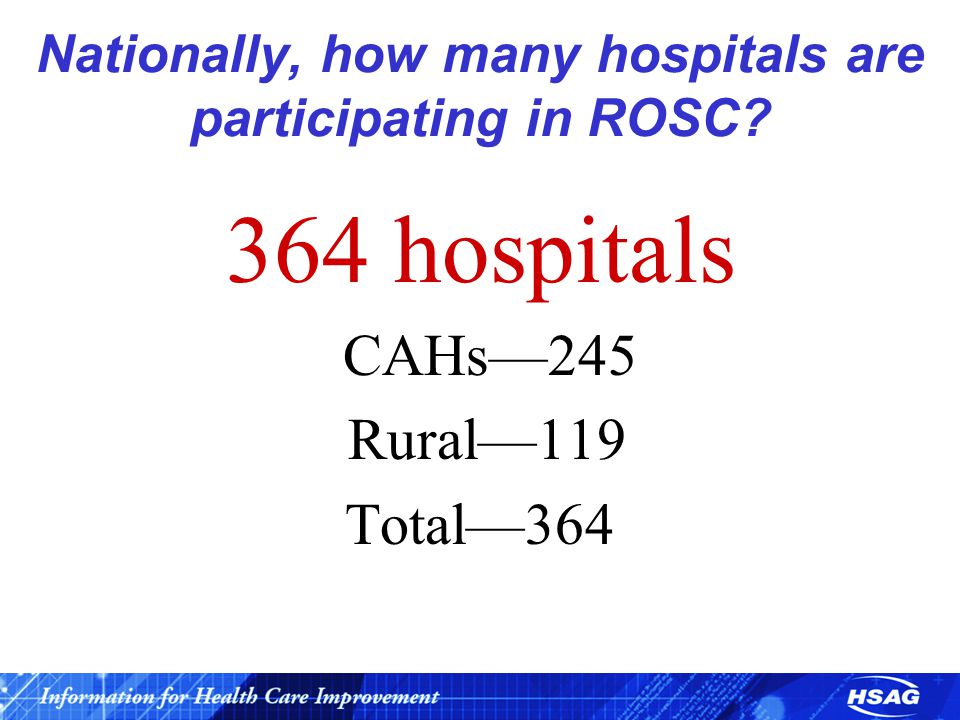 Nationally, how many hospitals are participating in ROSC?

364 hospitals

CAHs—245

Rural—119

Total—364

Information for Health Care Improvement

HSAG